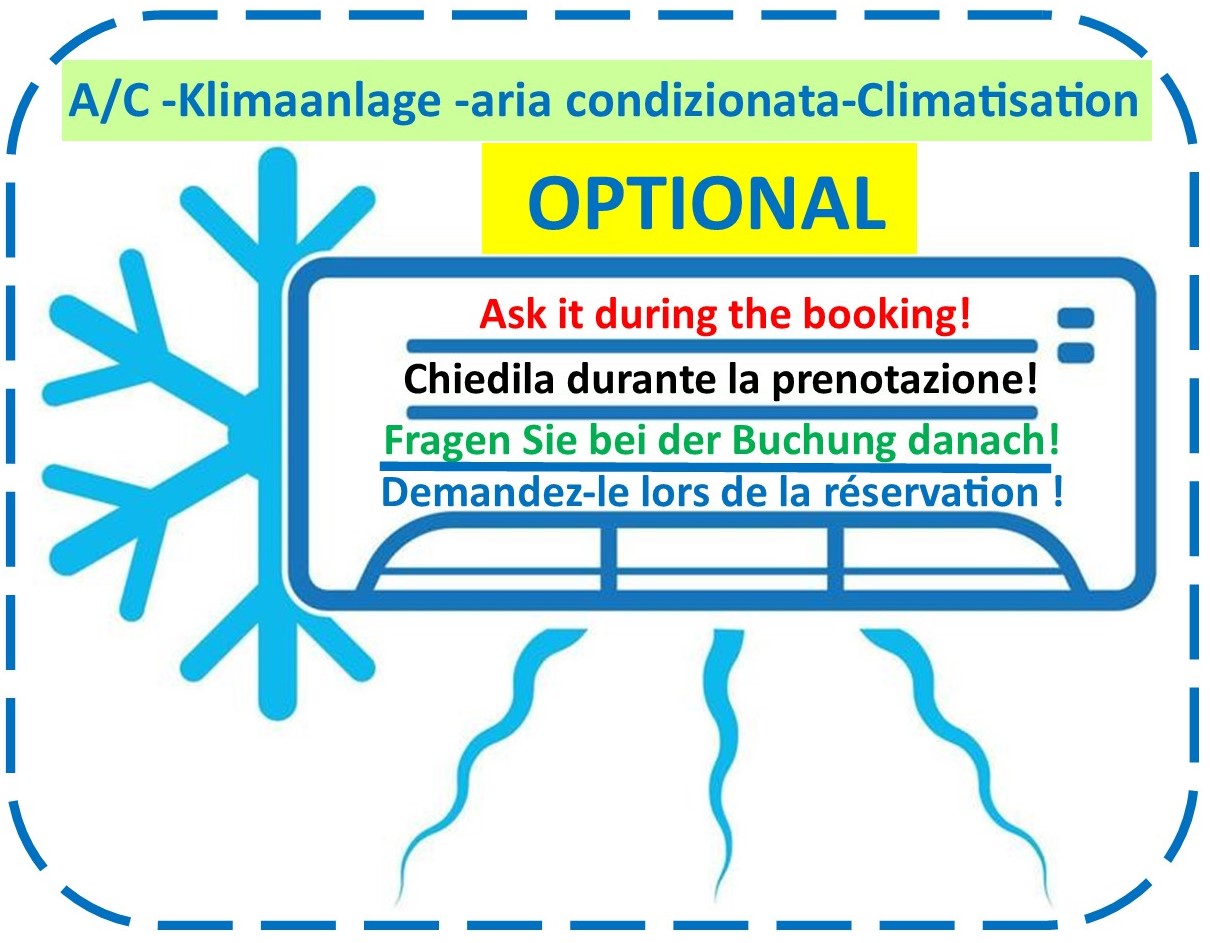 A/C -Klimaanlage -aria condizionata-Climatisation

OPTIONAL

Ask it during the booking!

Chiedila durante la prenotazione!

Fragen Sie bei der Buchung danach!

Demandez-le lors de la réservation !